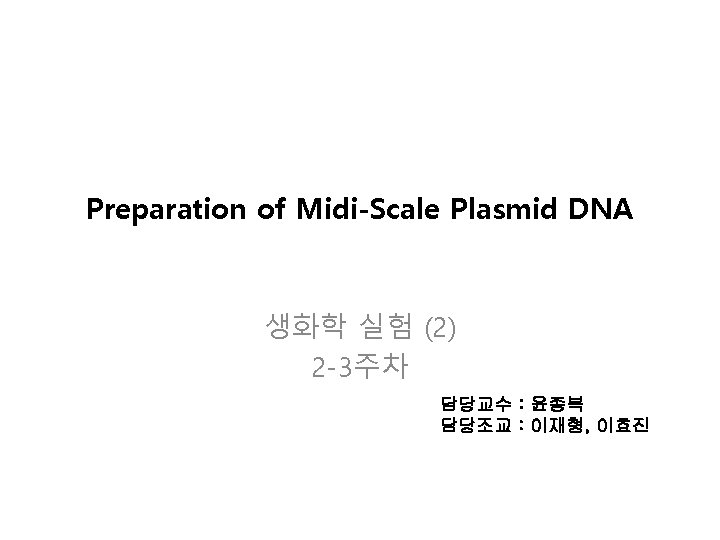 Preparation of Midi-Scale Plasmid DNA

생화학 실험 (2)
2-3주차

담당교수 : 윤종복
담당조교 : 이재형, 이효진